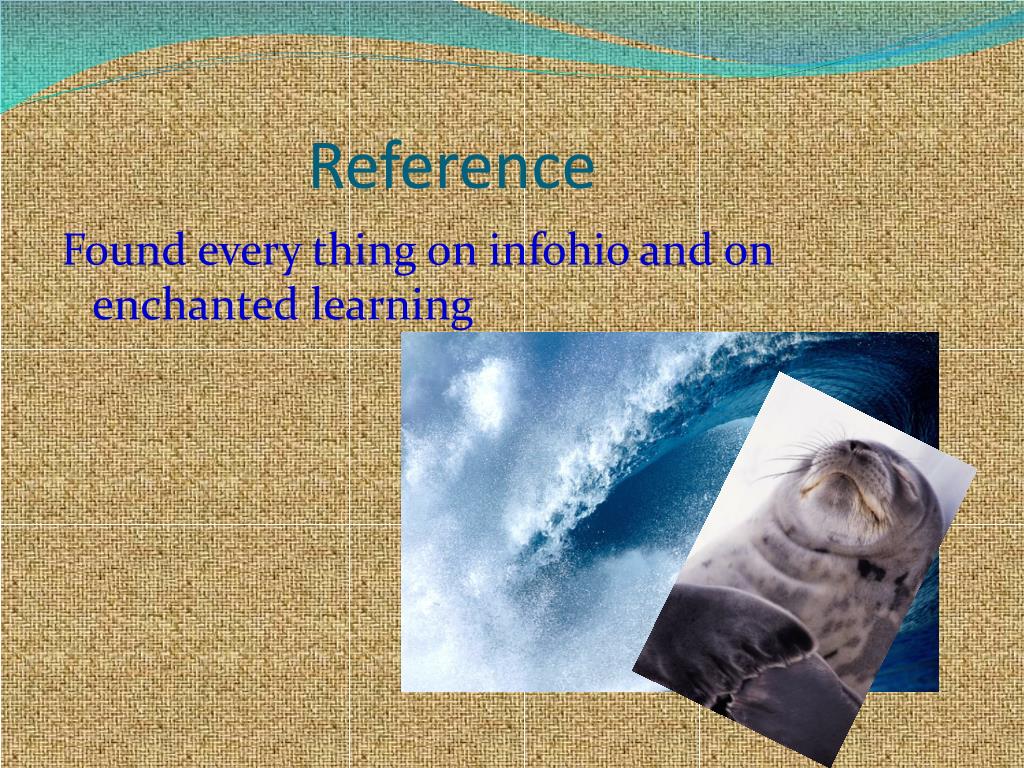 Reference

Found every thing on infohio and on enchanted learning